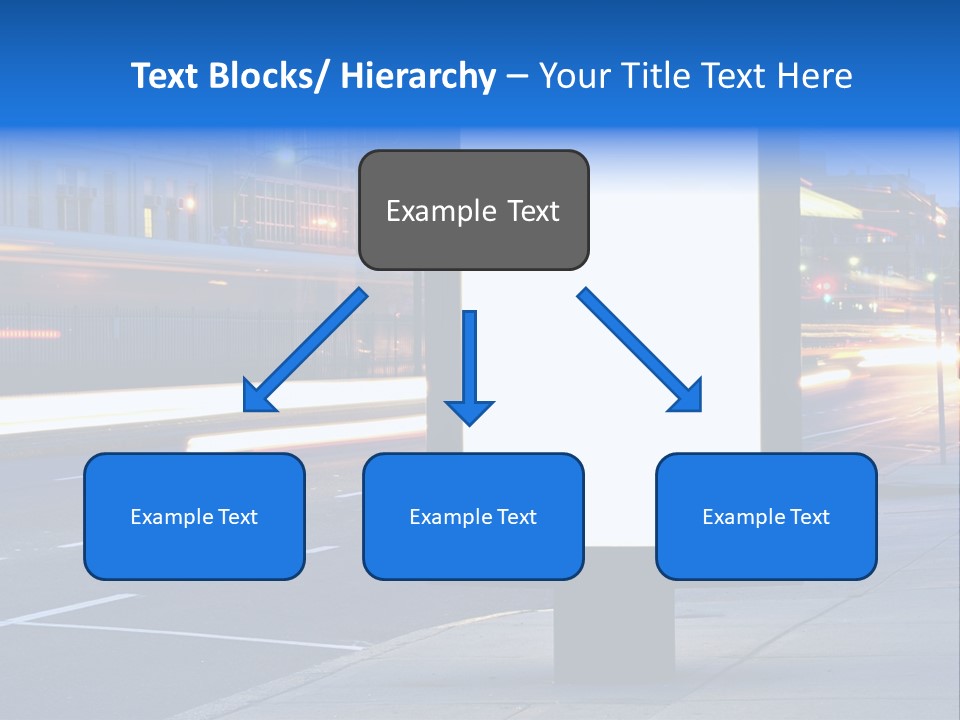 Text Blocks/ Hierarchy – Your Title Text Here

Example Text

Example Text

Example Text

Example Text